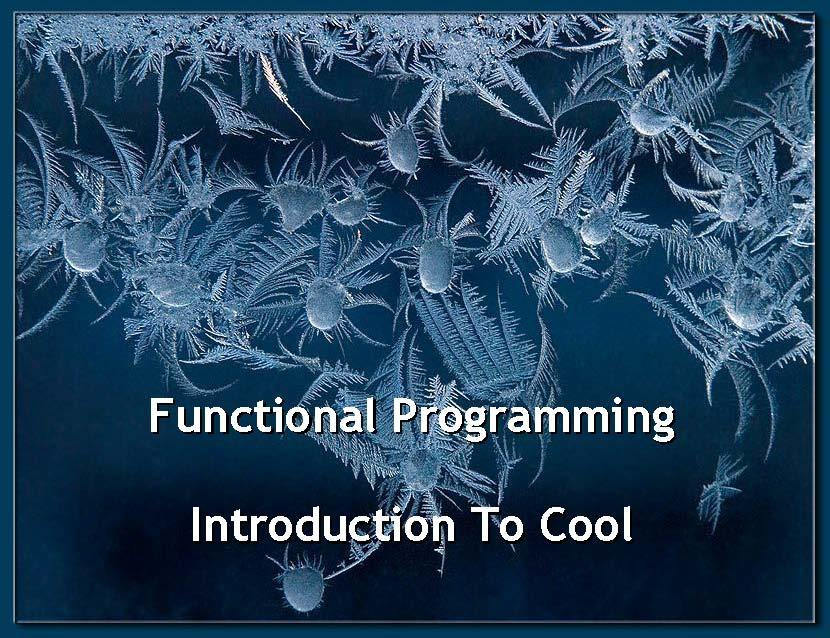 Functional Programming

Introduction To Cool